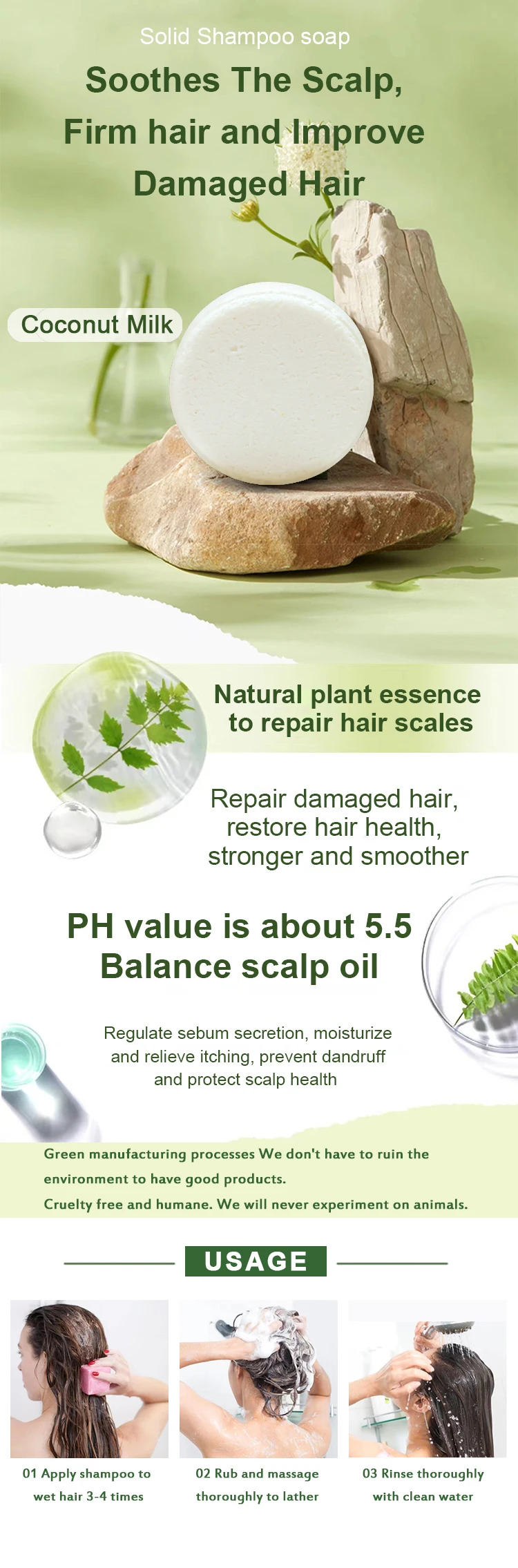 Solid Shampoo soap

Soothes The Scalp, Firm hair and Improve Damaged Hair

Coconut Milk

Natural plant essence to repair hair scales

Repair damaged hair, restore hair health, stronger and smoother

PH value is about 5.5 Balance scalp oil

Regulate sebum secretion, moisturize and relieve itching, prevent dandruff and protect scalp health

Green manufacturing processes We don't have to ruin the environment to have good products.
Cruelty free and humane. We will never experiment on animals.

USAGE

01 Apply shampoo to wet hair 3-4 times

02 Rub and massage thoroughly to lather

03 Rinse thoroughly with clean water